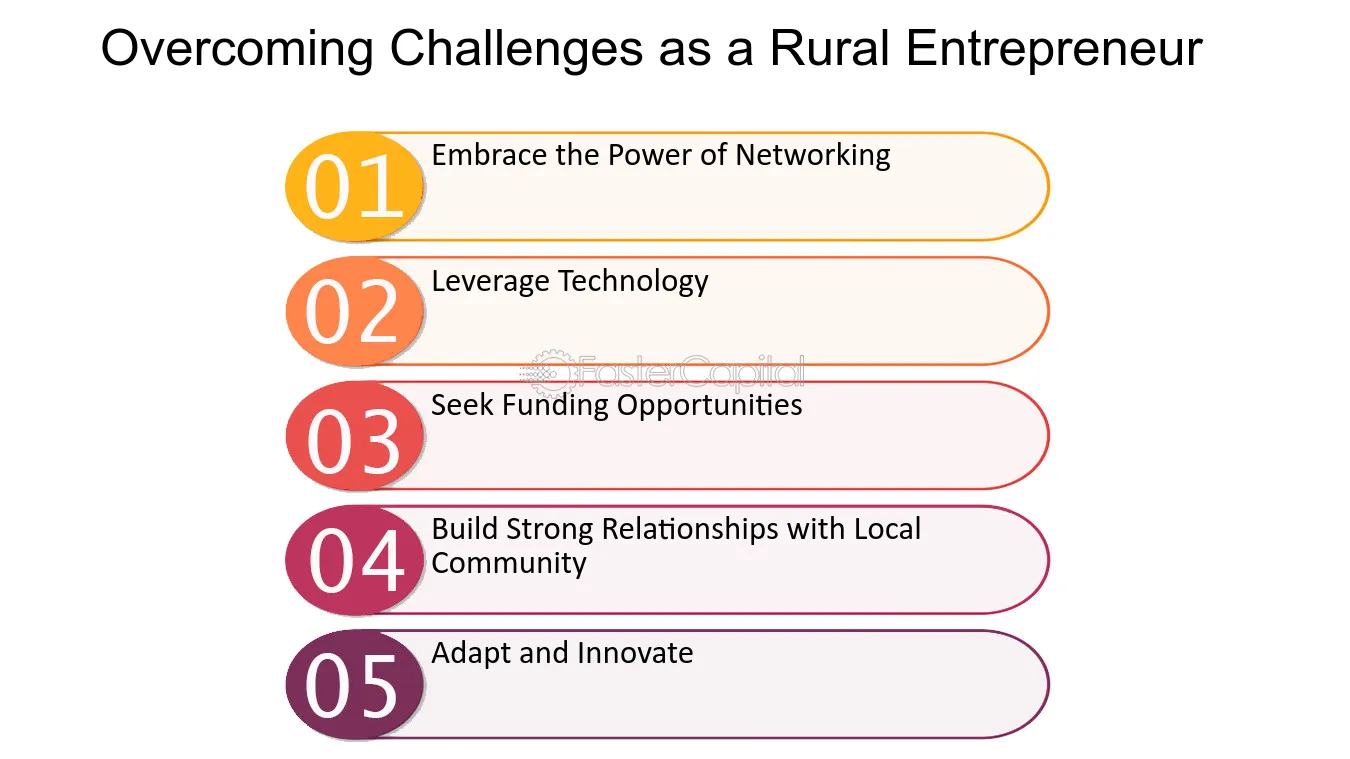 Overcoming Challenges as a Rural Entrepreneur

01 Embrace the Power of Networking

02 Leverage Technology

03 Seek Funding Opportunities

04 Build Strong Relationships with Local Community

05 Adapt and Innovate

FasterCapital